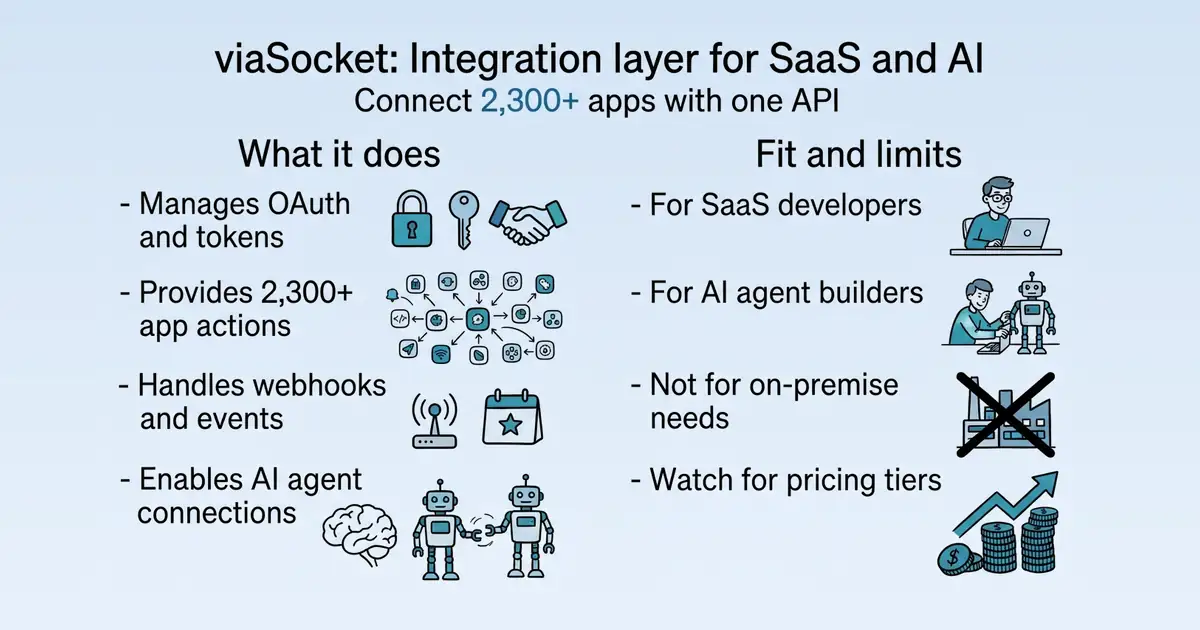 viaSocket: Integration layer for SaaS and AI
Connect 2,300+ apps with one API

What it does

- Manages OAuth and tokens

- Provides 2,300+ app actions

- Handles webhooks and events

- Enables AI agent connections

Fit and limits

- For SaaS developers

- For AI agent builders

- Not for on-premise needs

- Watch for pricing tiers